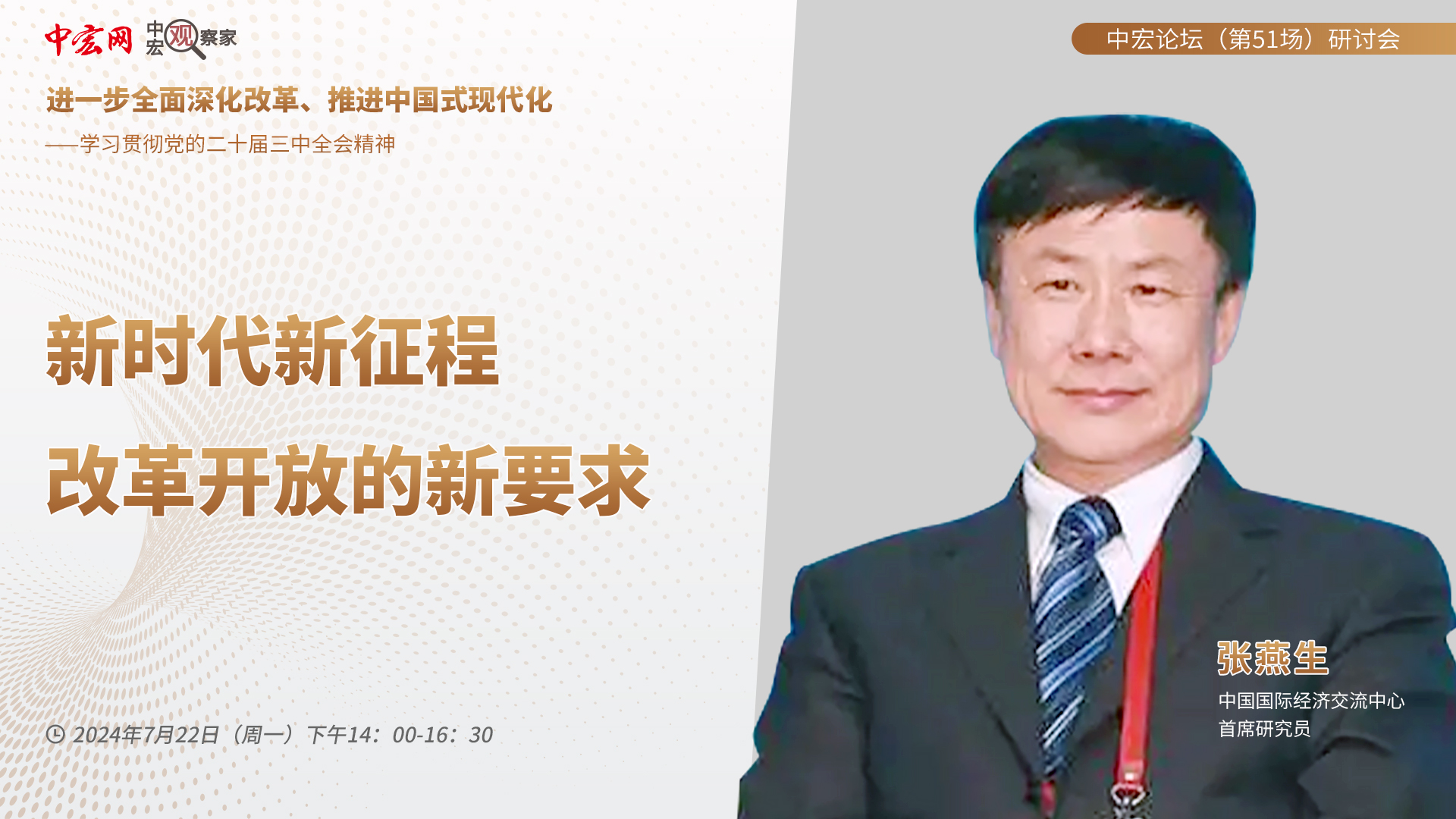 中宏网 中宏观察家

中宏论坛（第51场）研讨会

进一步全面深化改革、推进中国式现代化

——学习贯彻党的二十届三中全会精神

新时代新征程

改革开放的新要求

2024年7月22日（周一）下午14：00-16：30

张燕生

中国国际经济交流中心
首席研究员